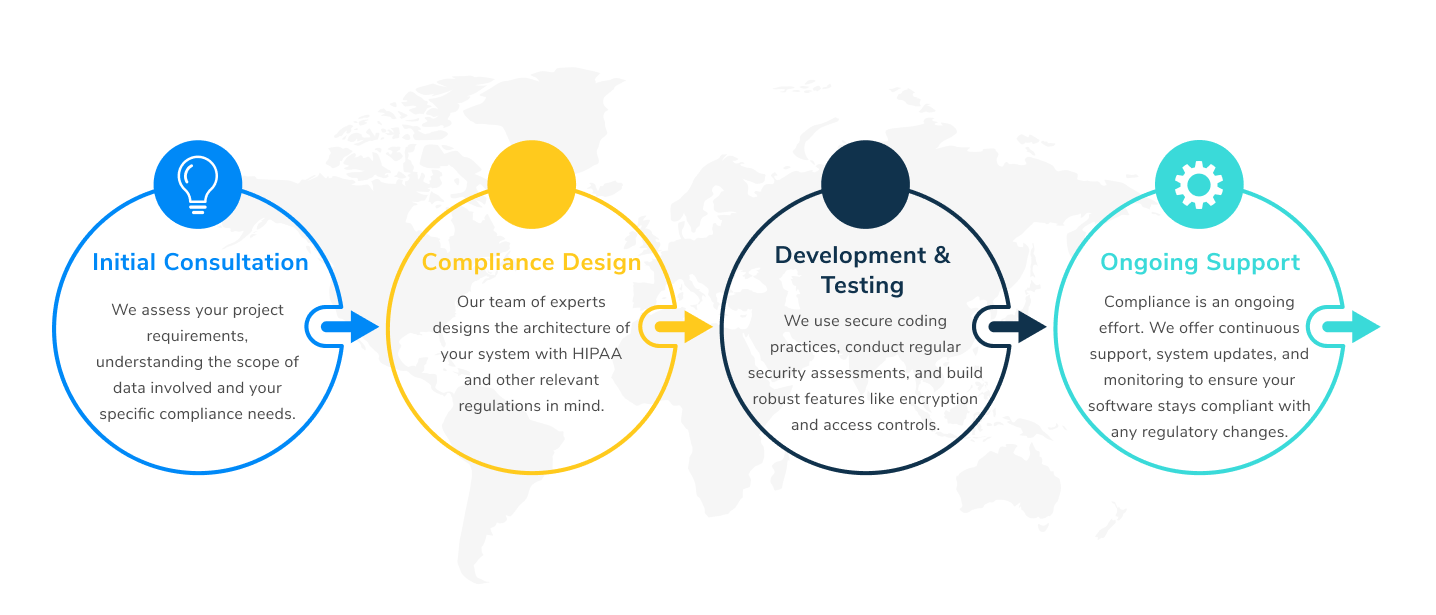 Initial Consultation

We assess your project requirements, understanding the scope of data involved and your specific compliance needs.

Compliance Design

Our team of experts designs the architecture of your system with HIPAA and other relevant regulations in mind.

Development & Testing

We use secure coding practices, conduct regular security assessments, and build robust features like encryption and access controls.

Ongoing Support

Compliance is an ongoing effort. We offer continuous support, system updates, and monitoring to ensure your software stays compliant with any regulatory changes.